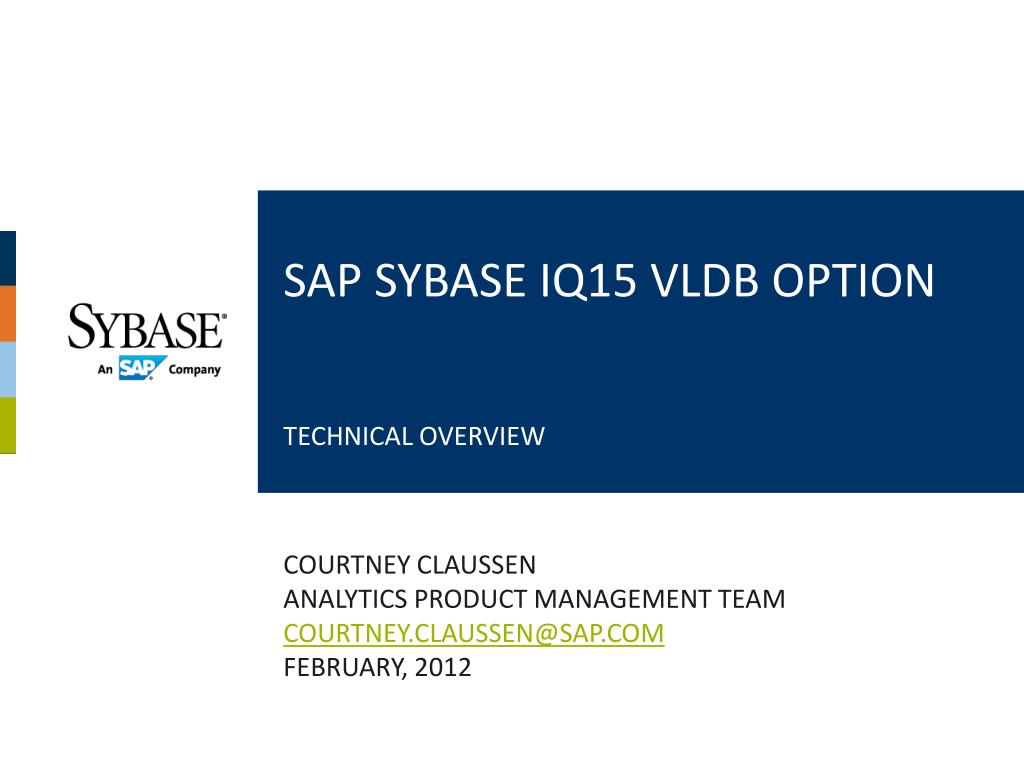 SYBASE®
An SAP Company

SAP SYBASE IQ15 VLDB OPTION

TECHNICAL OVERVIEW

COURTNEY CLAUSSEN
ANALYTICS PRODUCT MANAGEMENT TEAM
COURTNEY.CLAUSSEN@SAP.COM
FEBRUARY, 2012